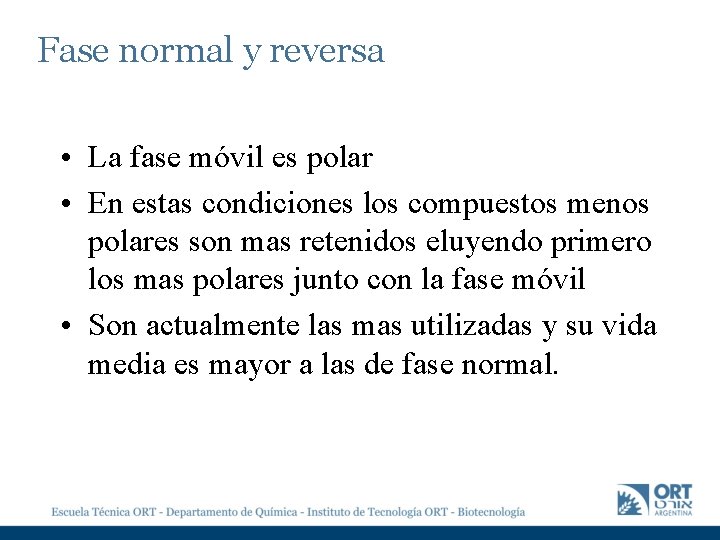 Fase normal y reversa

• La fase móvil es polar

• En estas condiciones los compuestos menos polares son mas retenidos eluyendo primero los mas polares junto con la fase móvil

• Son actualmente las mas utilizadas y su vida media es mayor a las de fase normal.

Escuela Técnica ORT - Departamento de Química - Instituto de Tecnología ORT - Biotecnología

ORT
אורט
ARGENTINA